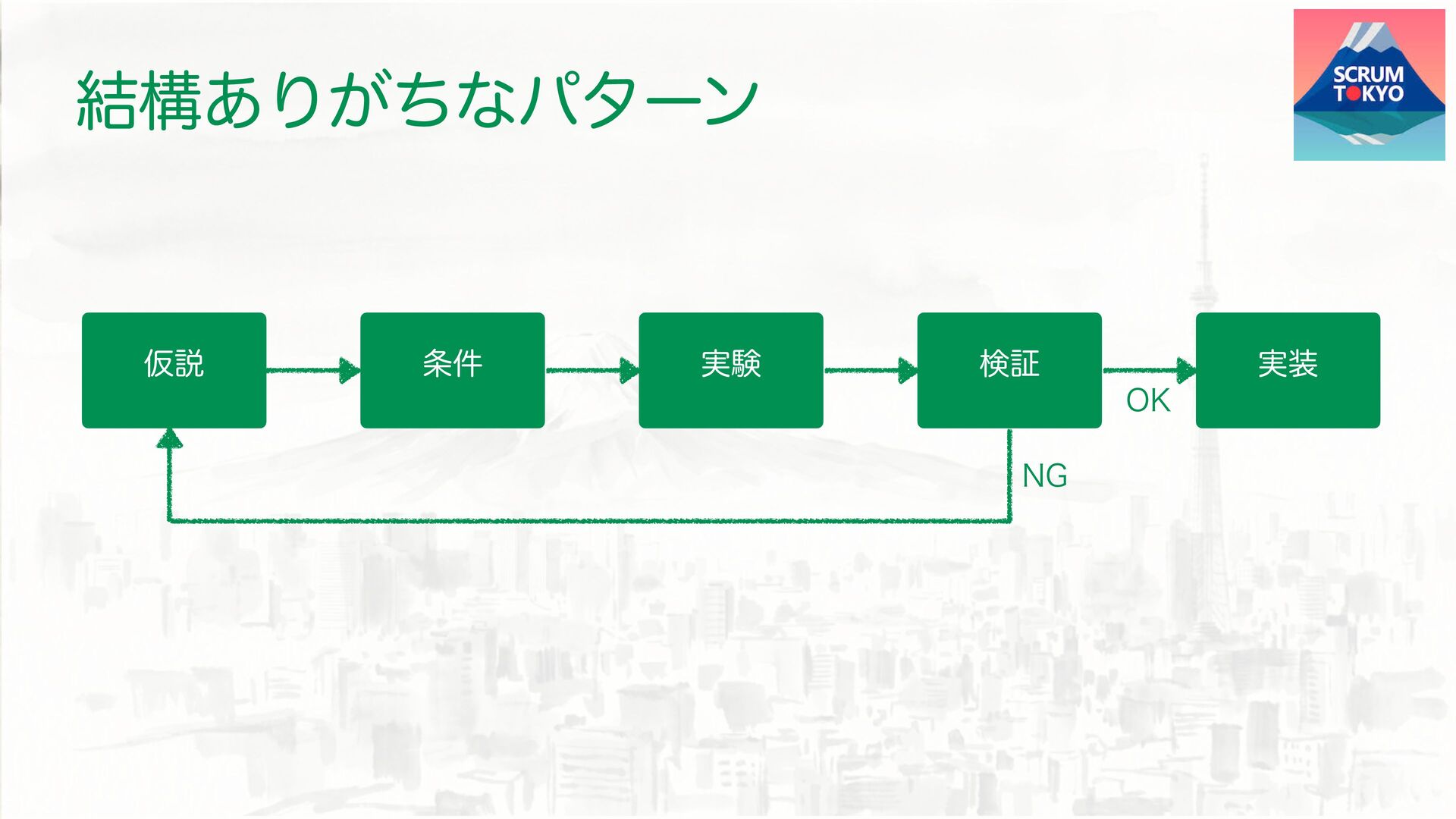 結構ありがちなパターン

SCRUM TOKYO

仮説

条件

実験

検証

OK

実装

NG